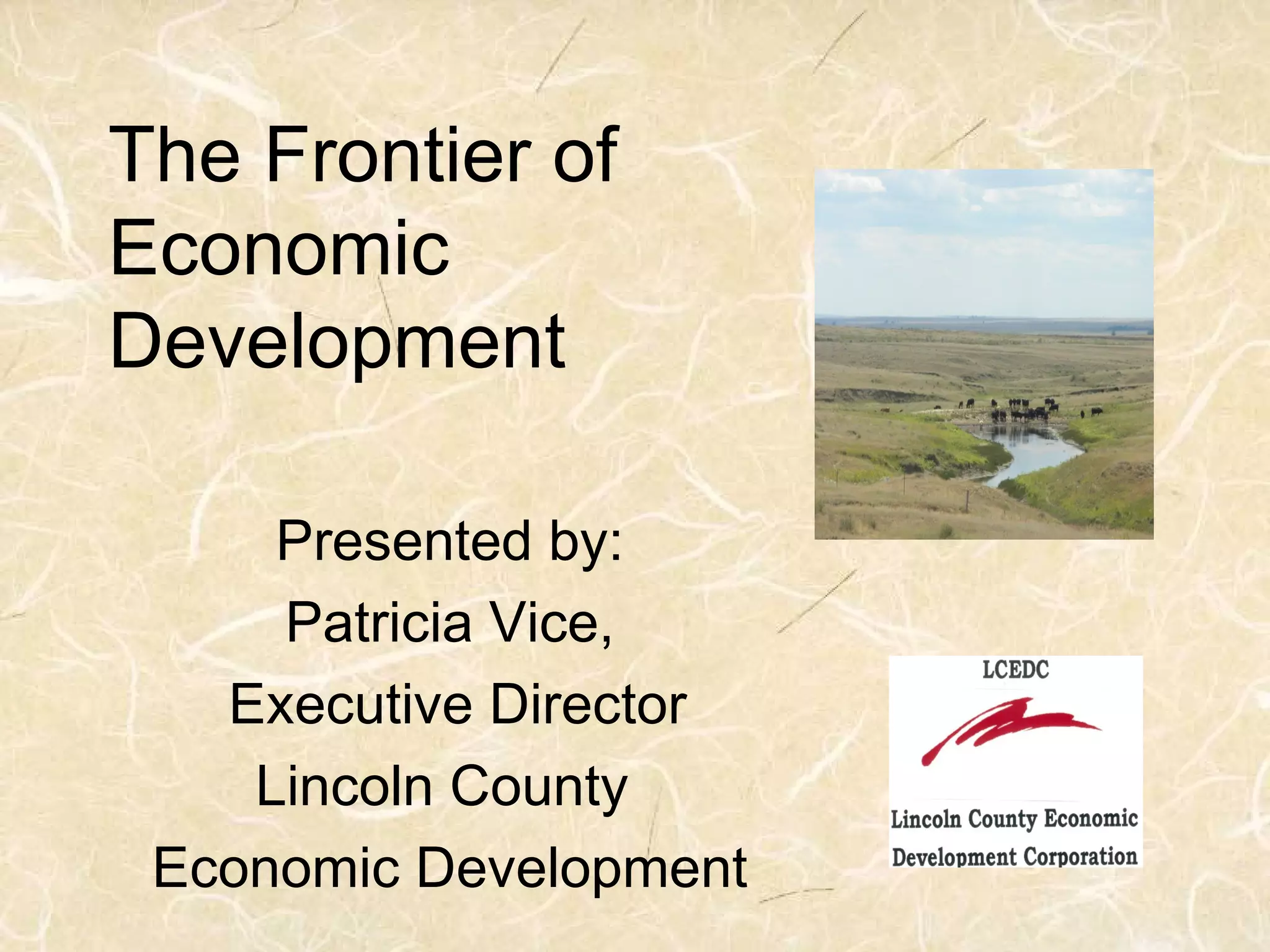 The Frontier of Economic Development

Presented by:
Patricia Vice,
Executive Director
Lincoln County
Economic Development

LCEDC

Lincoln County Economic Development Corporation